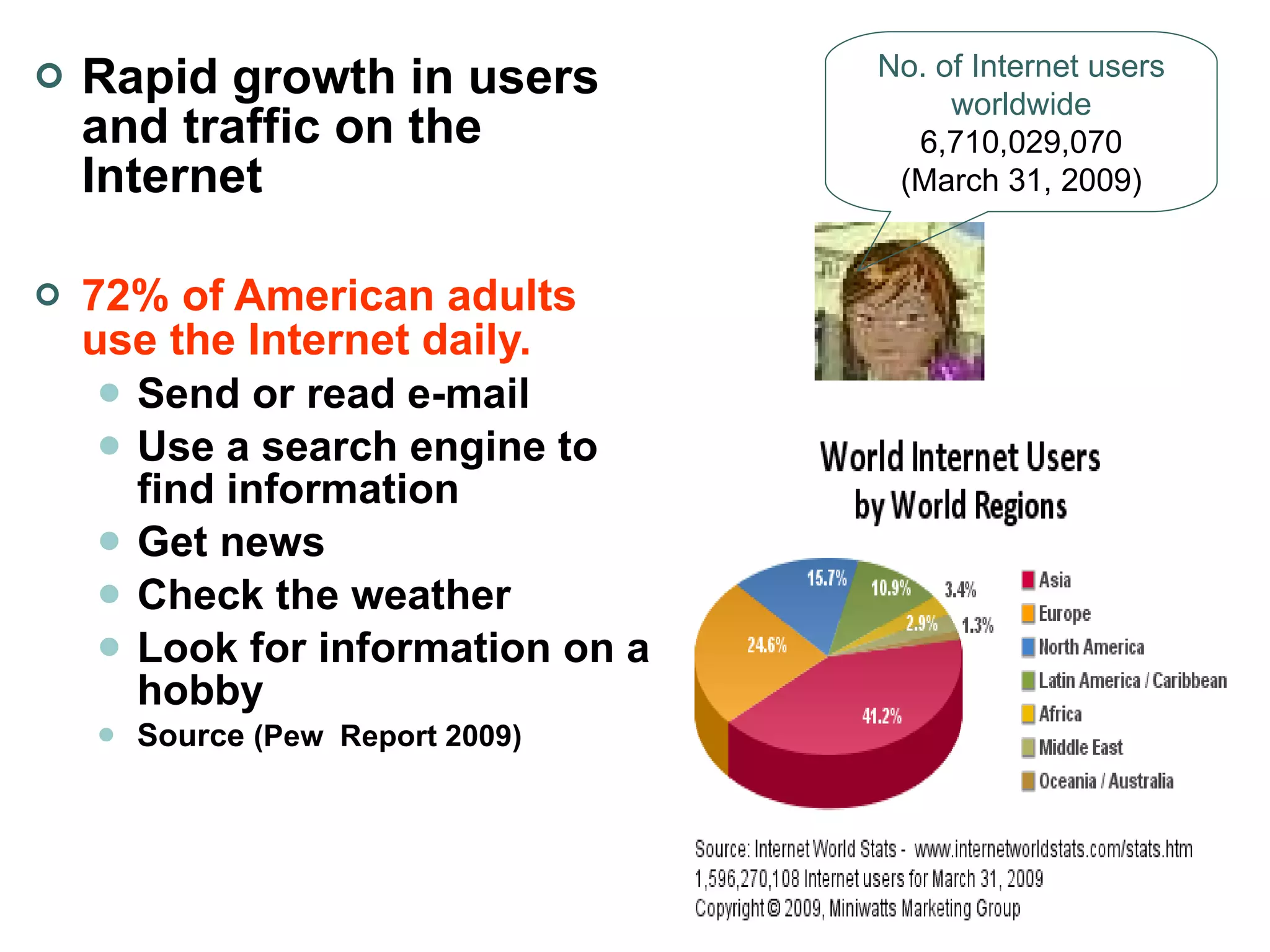 Rapid growth in users and traffic on the Internet

72% of American adults use the Internet daily.

Send or read e-mail

Use a search engine to find information

Get news

Check the weather

Look for information on a hobby

Source (Pew Report 2009)

No. of Internet users worldwide
6,710,029,070
(March 31, 2009)

World Internet Users by World Regions

15.7%
10.9%
3.4%
2.9%
1.3%
24.6%
41.2%

Asia
Europe
North America
Latin America / Caribbean
Africa
Middle East
Oceania / Australia

Source: Internet World Stats - www.internetworldstats.com/stats.htm
1,596,270,108 Internet users for March 31, 2009
Copyright © 2009, Miniwatts Marketing Group